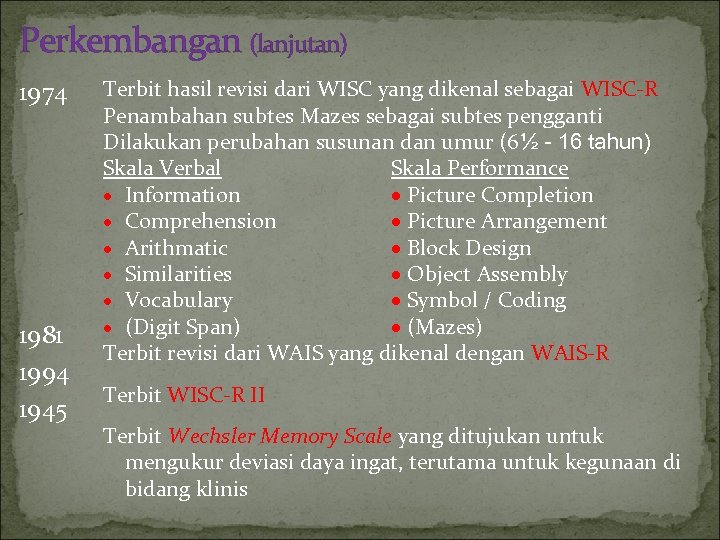 Perkembangan (lanjutan)

1974 Terbit hasil revisi dari WISC yang dikenal sebagai WISC-R
Penambahan subtes Mazes sebagai subtes pengganti
Dilakukan perubahan susunan dan umur (6½ - 16 tahun)

Skala Verbal
- Information
- Comprehension
- Arithmatic
- Similarities
- Vocabulary
- (Digit Span)

Skala Performance
- Picture Completion
- Picture Arrangement
- Block Design
- Object Assembly
- Symbol / Coding
- (Mazes)

1981 Terbit revisi dari WAIS yang dikenal dengan WAIS-R

1994 Terbit WISC-R II

1945 Terbit Wechsler Memory Scale yang ditujukan untuk mengukur deviasi daya ingat, terutama untuk kegunaan di bidang klinis